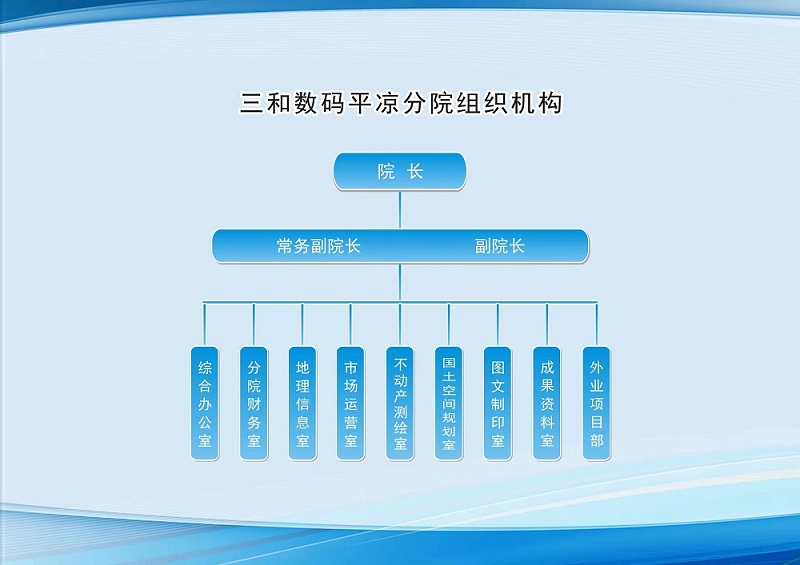 三和数码平凉分院组织机构

院 长

常务副院长　　副院长

综合办公室

分院财务室

地理信息室

市场运营室

不动产测绘室

国土空间规划室

图文制印室

成果资料室

外业项目部